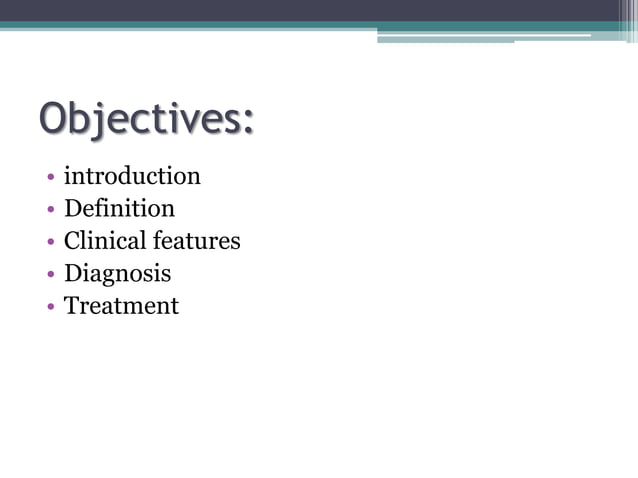 Objectives:

• introduction
• Definition
• Clinical features
• Diagnosis
• Treatment